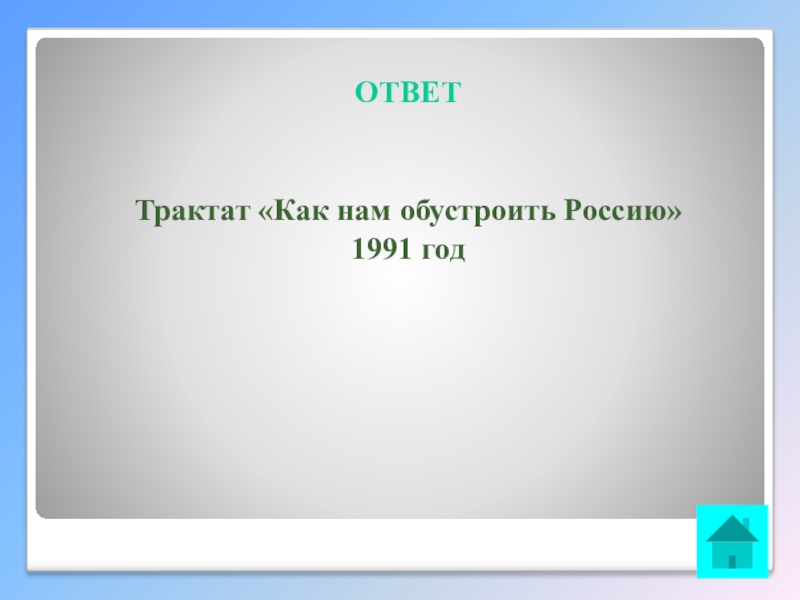 ОТВЕТ

Трактат «Как нам обустроить Россию»
1991 год